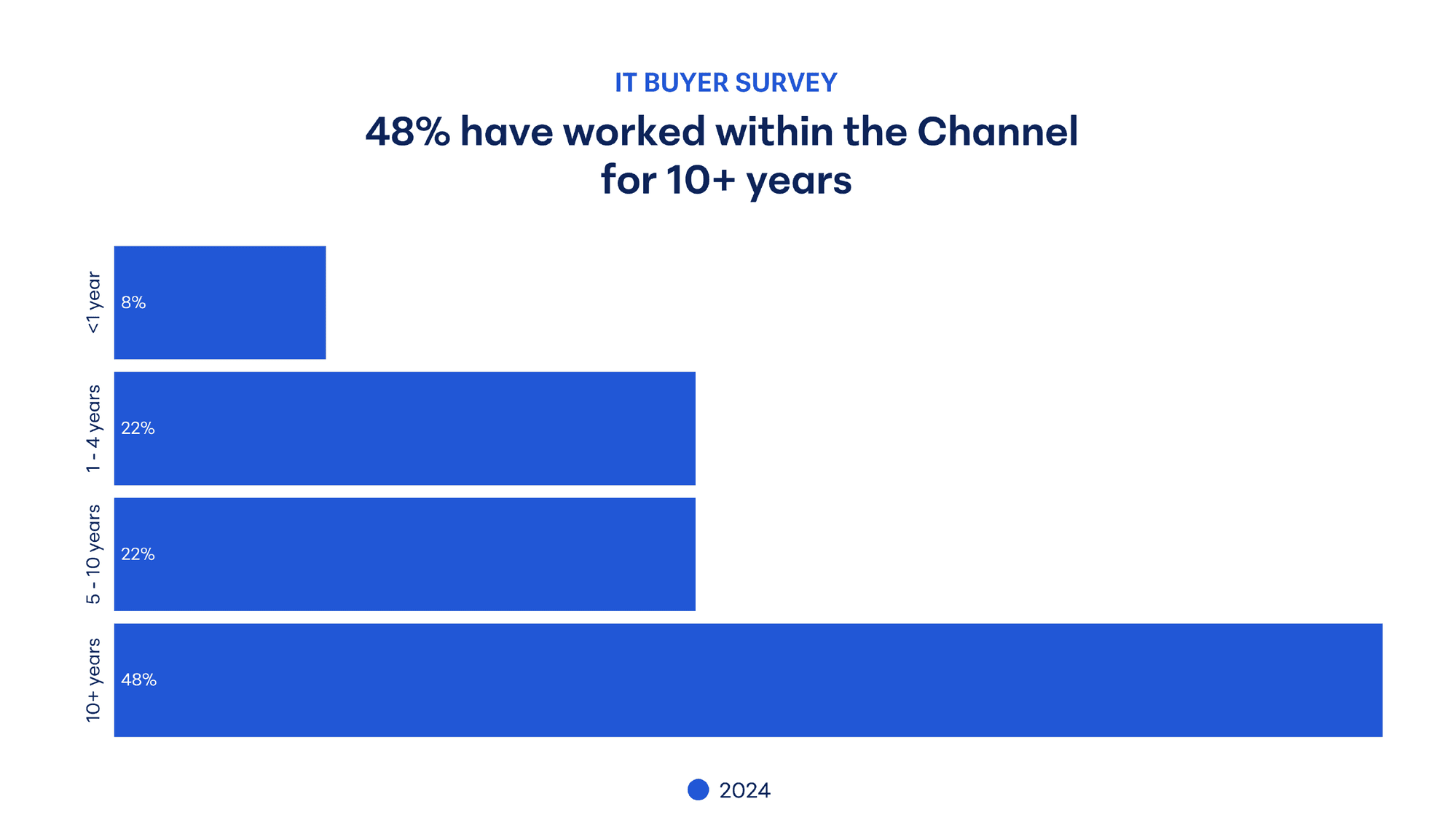 IT BUYER SURVEY

48% have worked within the Channel for 10+ years

<1 year
8%

1 - 4 years
22%

5 - 10 years
22%

10+ years
48%

2024